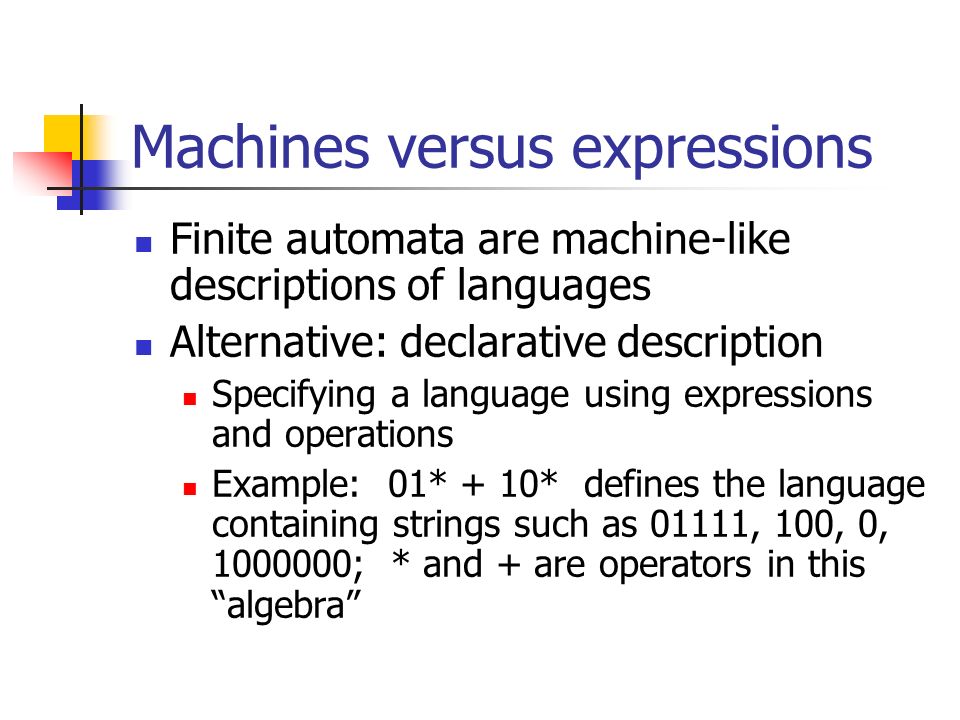 Machines versus expressions

Finite automata are machine-like descriptions of languages

Alternative: declarative description

Specifying a language using expressions and operations

Example: 01* + 10* defines the language containing strings such as 01111, 100, 0, 1000000; * and + are operators in this “algebra”